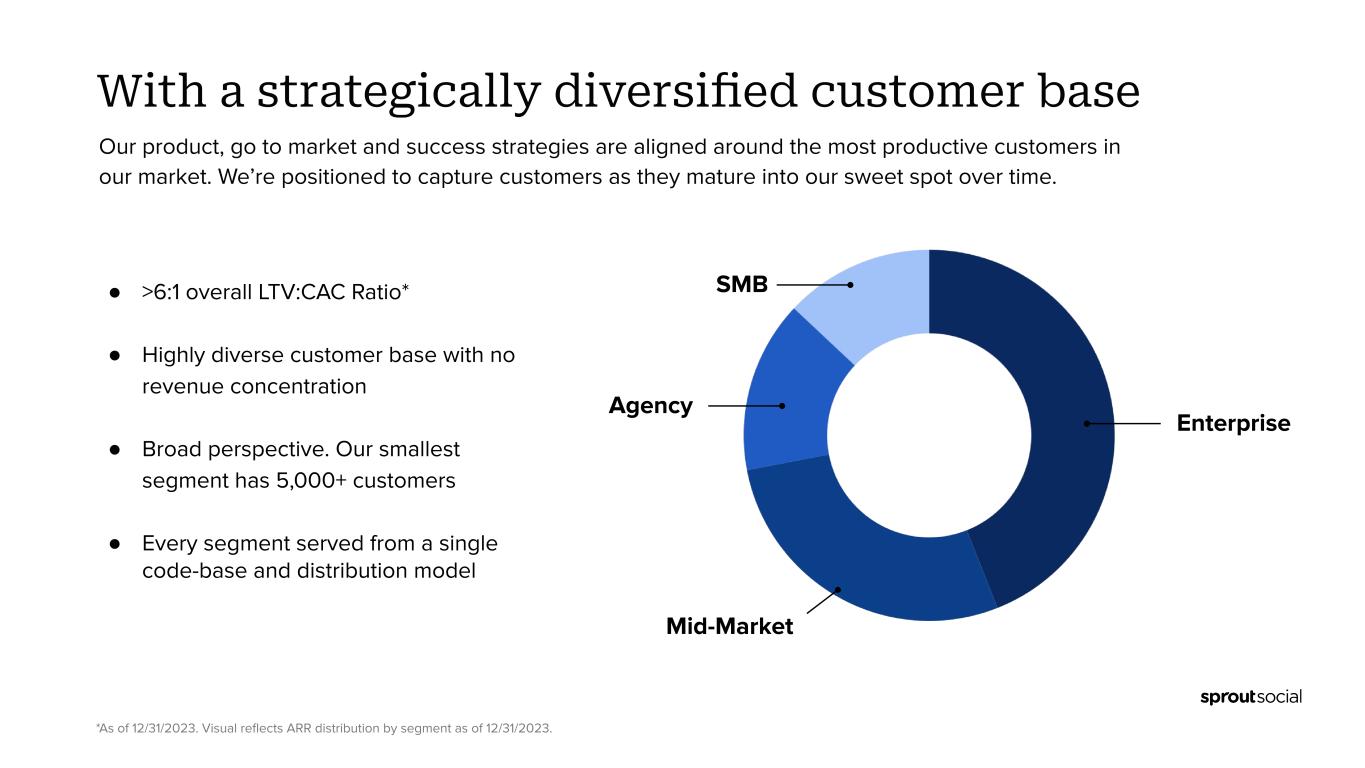 With a strategically diversified customer base

Our product, go to market and success strategies are aligned around the most productive customers in our market. We're positioned to capture customers as they mature into our sweet spot over time.

● >6:1 overall LTV:CAC Ratio*

● Highly diverse customer base with no revenue concentration

● Broad perspective. Our smallest segment has 5,000+ customers

● Every segment served from a single code-base and distribution model

SMB

Agency

Enterprise

Mid-Market

sproutsocial

*As of 12/31/2023. Visual reflects ARR distribution by segment as of 12/31/2023.